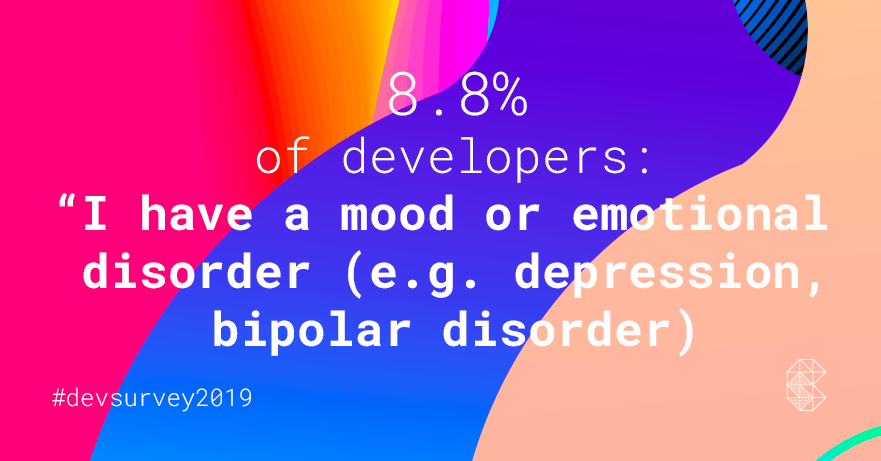 8.8%
of developers:
“I have a mood or emotional disorder (e.g. depression, bipolar disorder)

#devsurvey2019